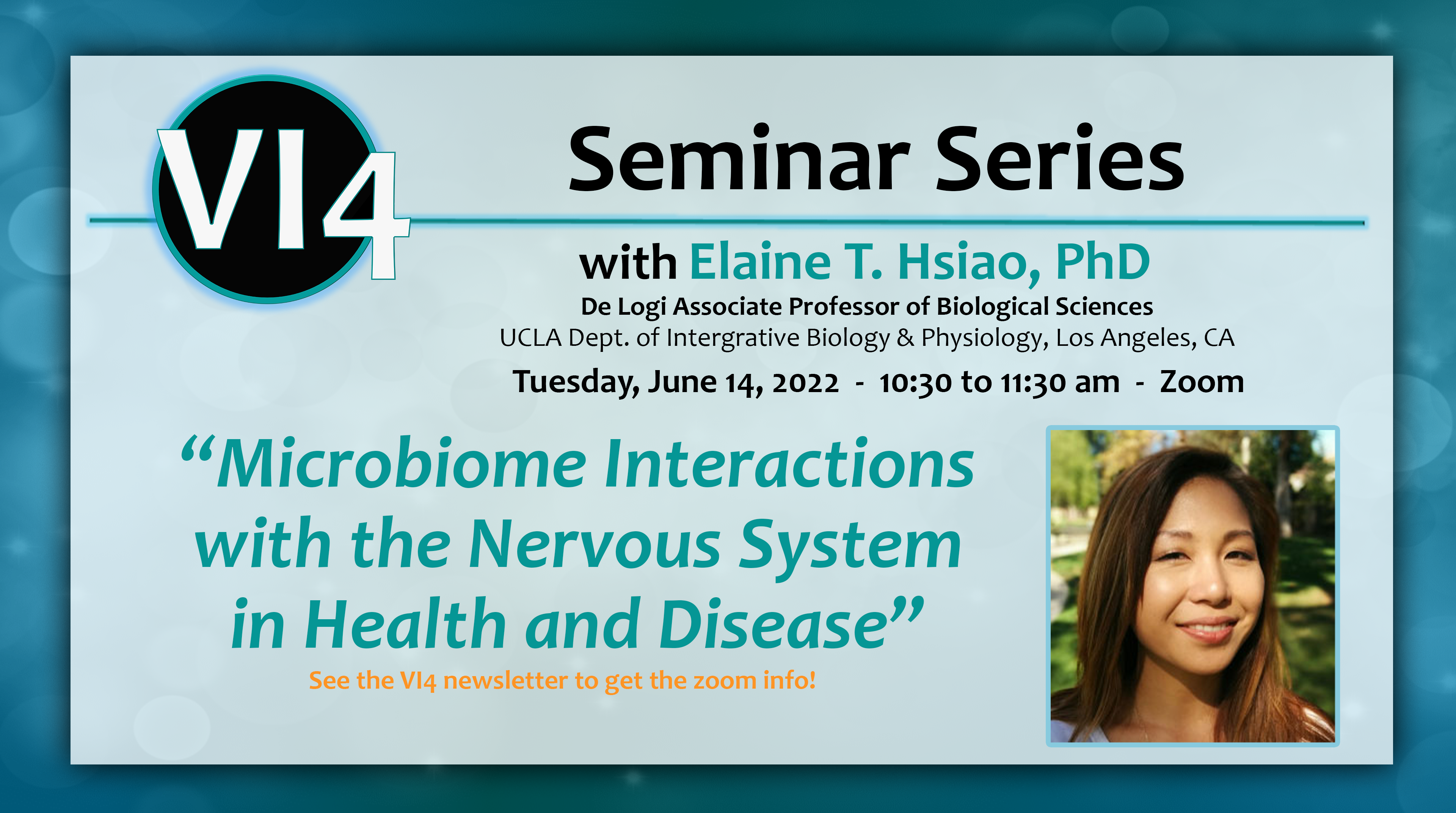 VI4

Seminar Series

with Elaine T. Hsiao, PhD

De Logi Associate Professor of Biological Sciences

UCLA Dept. of Intergrative Biology & Physiology, Los Angeles, CA

Tuesday, June 14, 2022 - 10:30 to 11:30 am - Zoom

“Microbiome Interactions with the Nervous System in Health and Disease”

See the VI4 newsletter to get the zoom info!